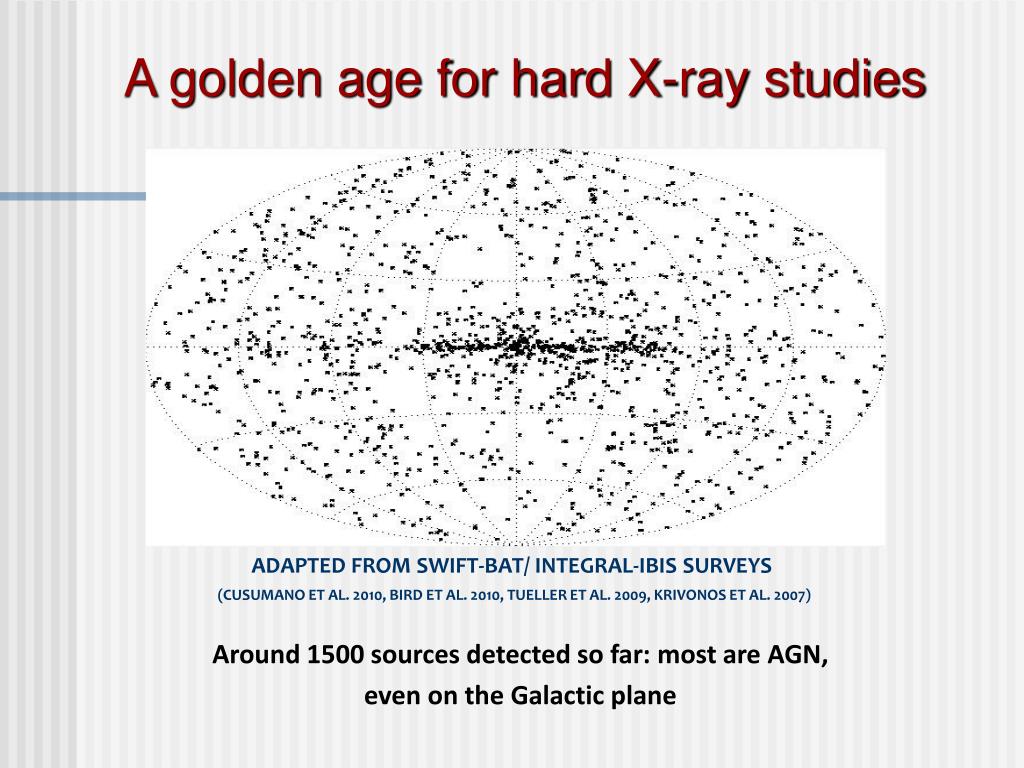 A golden age for hard X-ray studies

ADAPTED FROM SWIFT-BAT/ INTEGRAL-IBIS SURVEYS
(CUSUMANO ET AL. 2010, BIRD ET AL. 2010, TUELLER ET AL. 2009, KRIVONOS ET AL. 2007)

Around 1500 sources detected so far: most are AGN, even on the Galactic plane